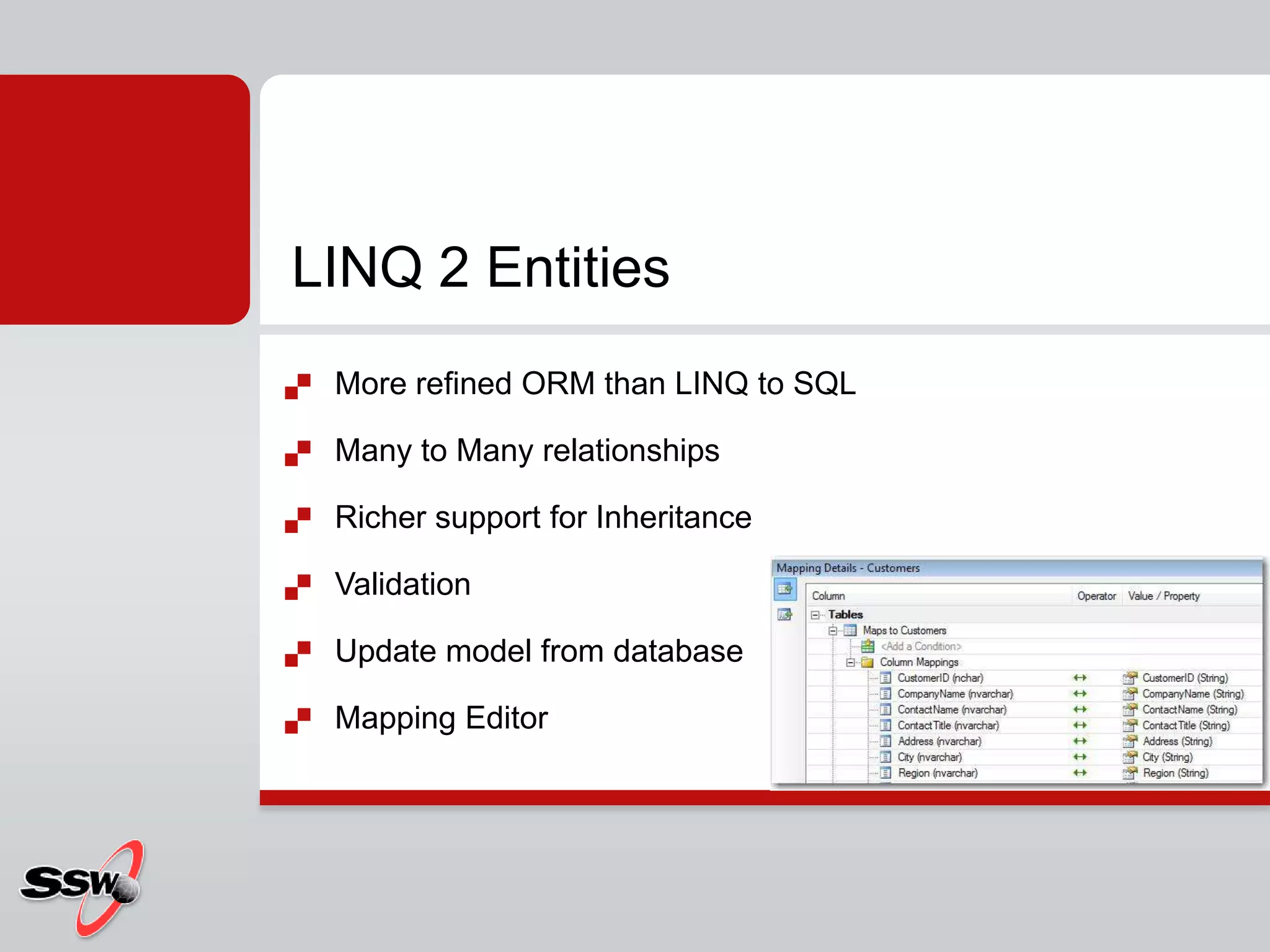 LINQ 2 Entities

More refined ORM than LINQ to SQL

Many to Many relationships

Richer support for Inheritance

Validation

Update model from database

Mapping Editor

Mapping Details - Customers

| Column | Operator | Value / Property |
|---|---|---|
| Tables | | |
| Maps to Customers | | |
| <Add a Condition> | | |
| Column Mappings | | |
| CustomerID (nchar) | ↔ | CustomerID (String) |
| CompanyName (nvarchar) | ↔ | CompanyName (String) |
| ContactName (nvarchar) | ↔ | ContactName (String) |
| ContactTitle (nvarchar) | ↔ | ContactTitle (String) |
| Address (nvarchar) | ↔ | Address (String) |
| City (nvarchar) | ↔ | City (String) |
| Region (nvarchar) | ↔ | Region (String) |

SSW